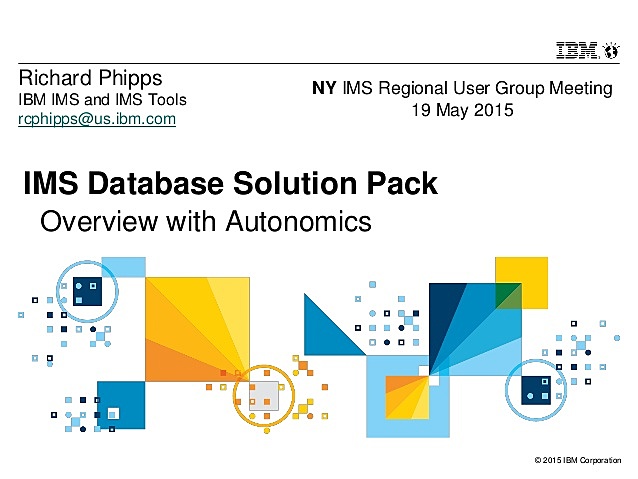 IBM

Richard Phipps
IBM IMS and IMS Tools
rcphipps@us.ibm.com

NY IMS Regional User Group Meeting
19 May 2015

IMS Database Solution Pack
Overview with Autonomics

© 2015 IBM Corporation